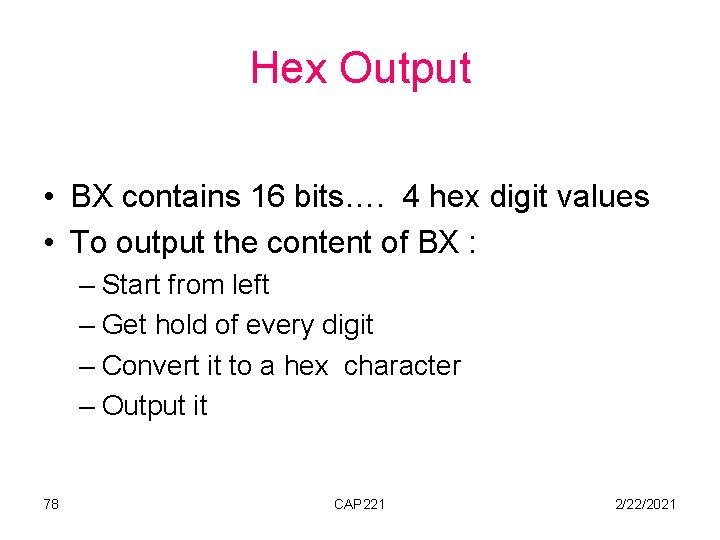 Hex Output

• BX contains 16 bits…. 4 hex digit values
• To output the content of BX :
– Start from left
– Get hold of every digit
– Convert it to a hex character
– Output it

78 CAP221 2/22/2021